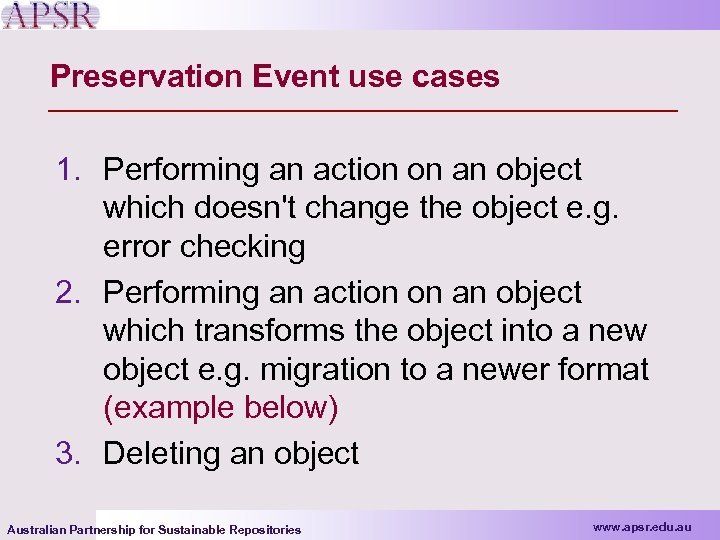 APSR

Preservation Event use cases

1. Performing an action on an object which doesn't change the object e.g. error checking
2. Performing an action on an object which transforms the object into a new object e.g. migration to a newer format (example below)
3. Deleting an object

Australian Partnership for Sustainable Repositories

www.apsr.edu.au